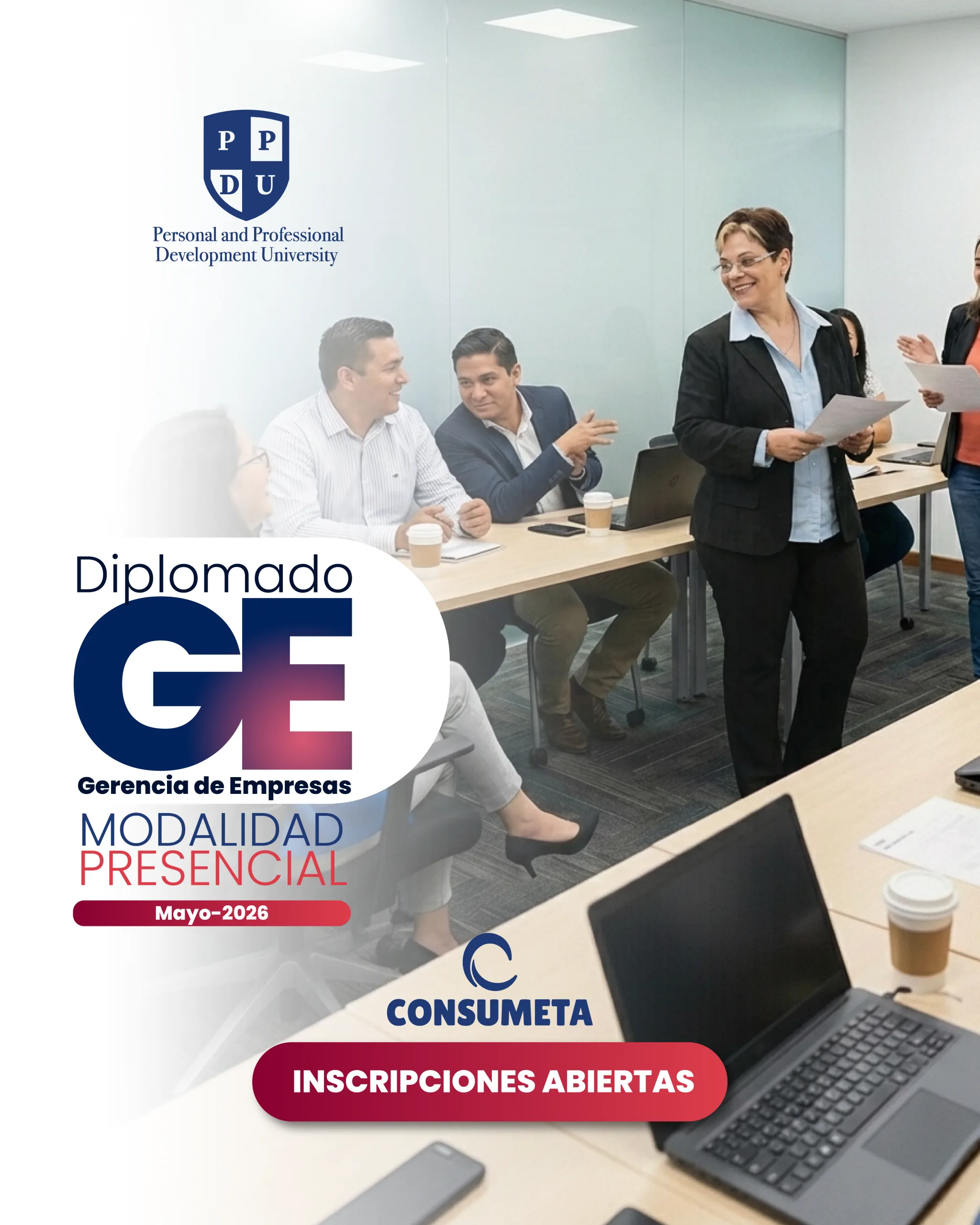 P P
D U
Personal and Professional Development University

Diplomado
GE
Gerencia de Empresas
MODALIDAD
PRESENCIAL
Mayo-2026

CONSUMETA

INSCRIPCIONES ABIERTAS